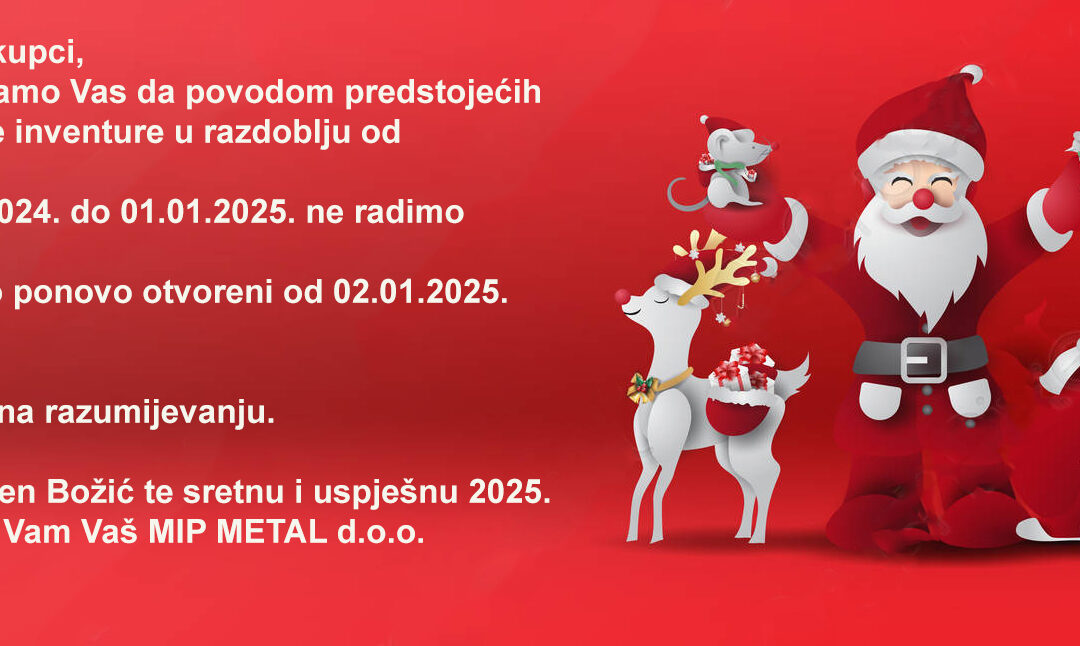 kupci,
amo Vas da povodom predstojećih
e inventure u razdoblju od

024. do 01.01.2025. ne radimo

o ponovo otvoreni od 02.01.2025.

na razumijevanju.

en Božić te sretnu i uspješnu 2025.
Vam Vaš MIP METAL d.o.o.